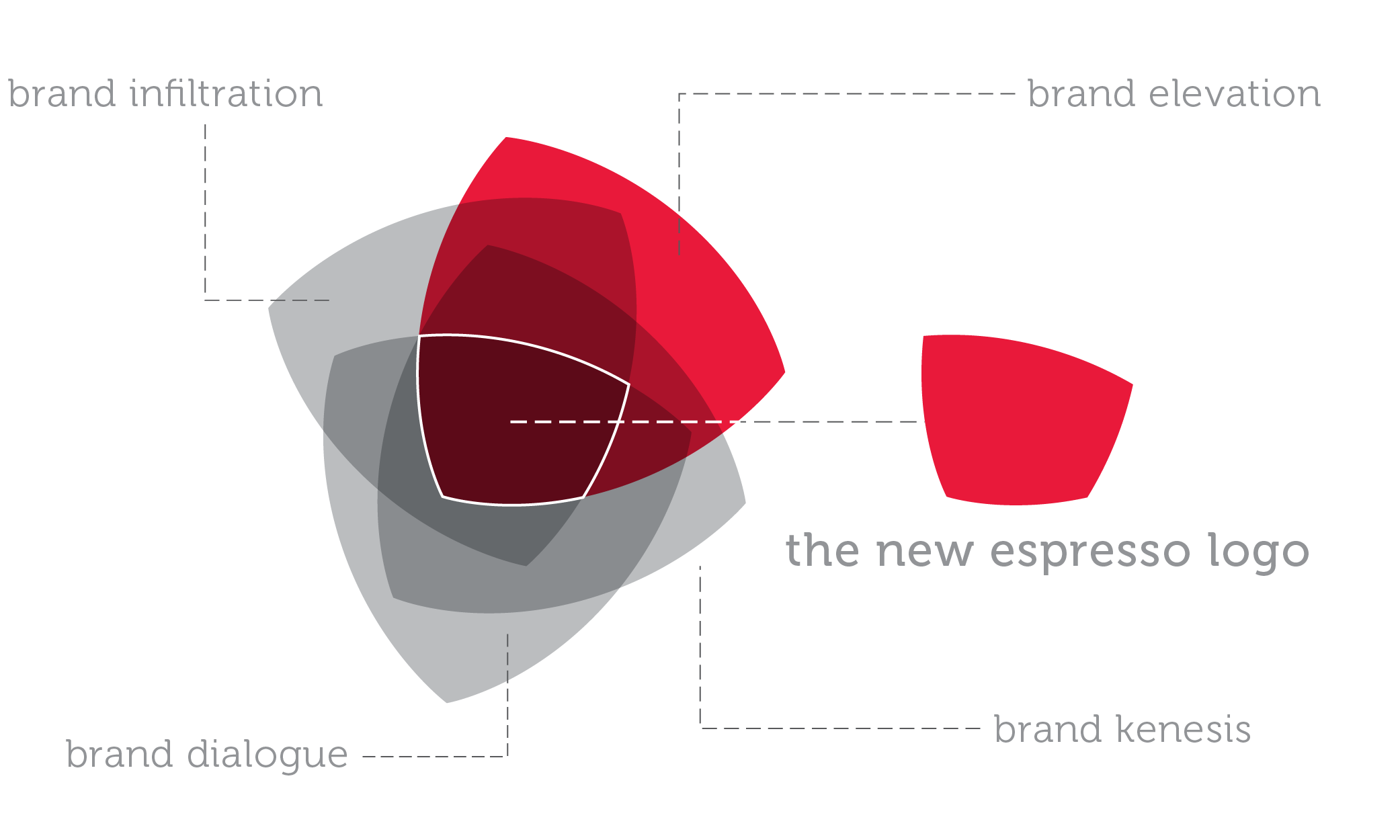 brand infiltration

brand elevation

the new espresso logo

brand dialogue

brand kenesis